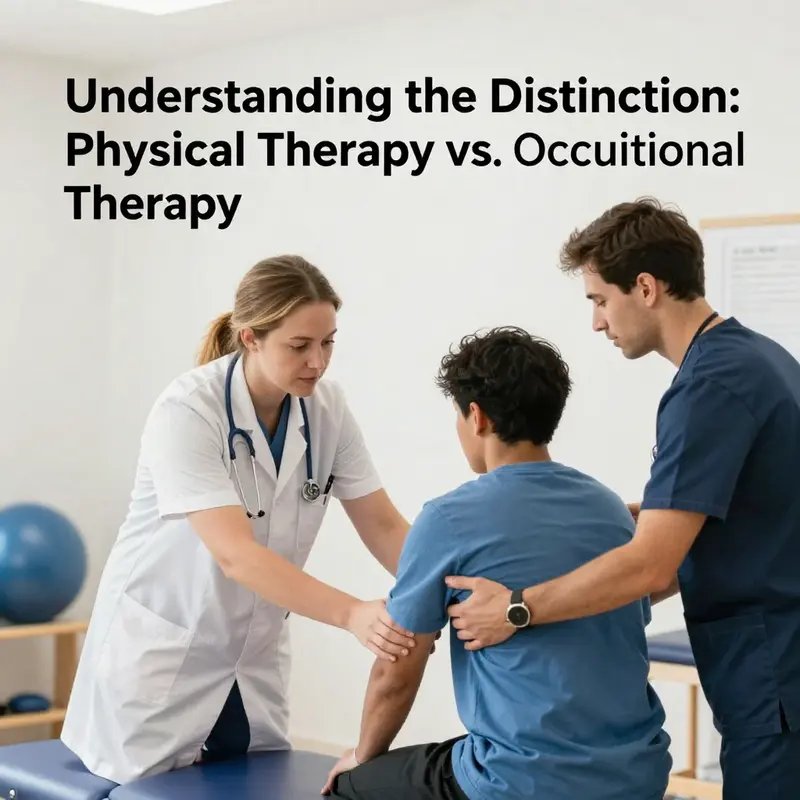 Understanding the Distinction: Physical Therapy vs. Occuitional Therapy